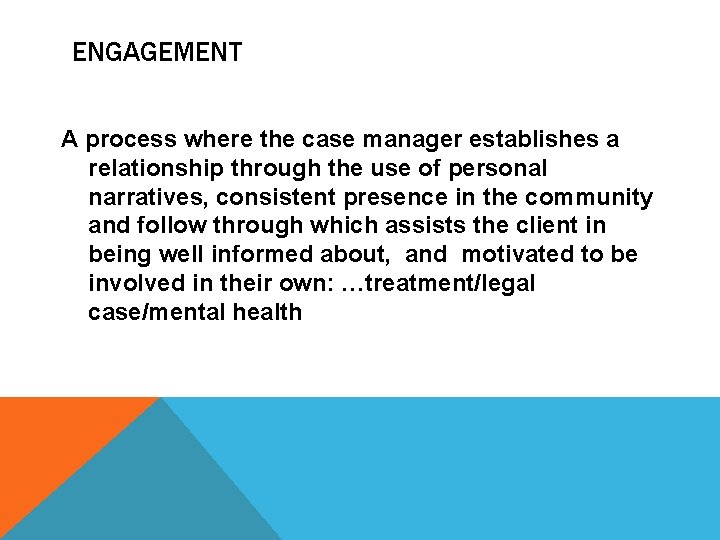 ENGAGEMENT

A process where the case manager establishes a relationship through the use of personal narratives, consistent presence in the community and follow through which assists the client in being well informed about,  and  motivated to be involved in their own: …treatment/legal case/mental health